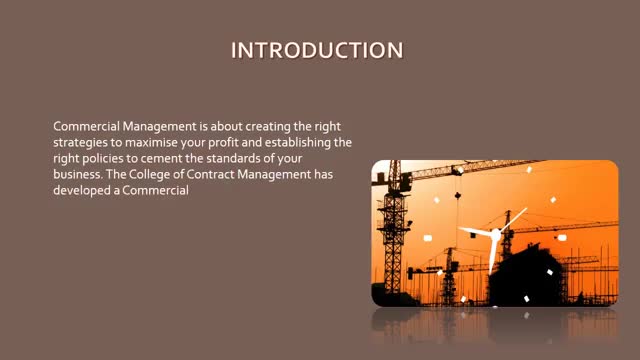 INTRODUCTION

Commercial Management is about creating the right strategies to maximise your profit and establishing the right policies to cement the standards of your business. The College of Contract Management has developed a Commercial